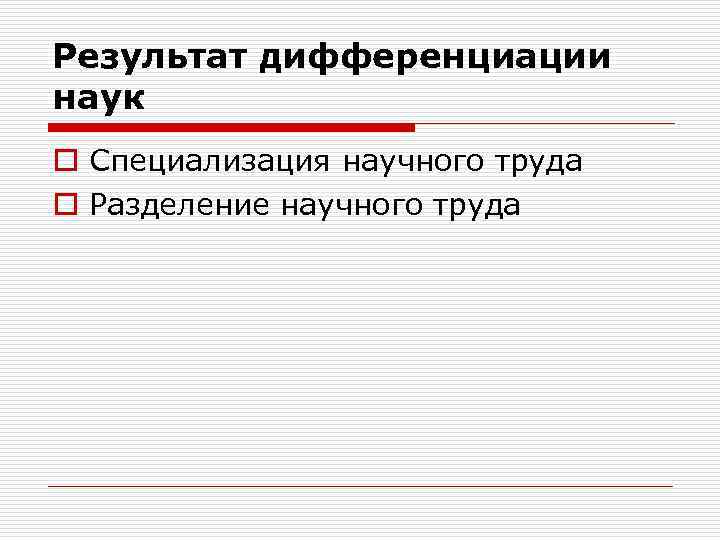 Результат дифференциации наук

Специализация научного труда
Разделение научного труда